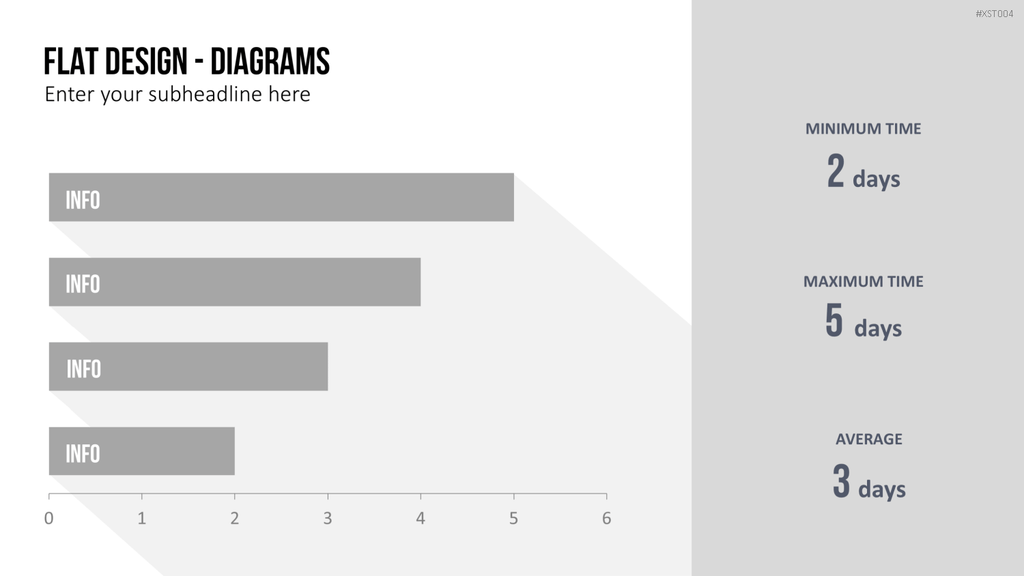 #XST004

FLAT DESIGN - DIAGRAMS
Enter your subheadline here

INFO
INFO
INFO
INFO

0 1 2 3 4 5 6

MINIMUM TIME
2 days

MAXIMUM TIME
5 days

AVERAGE
3 days